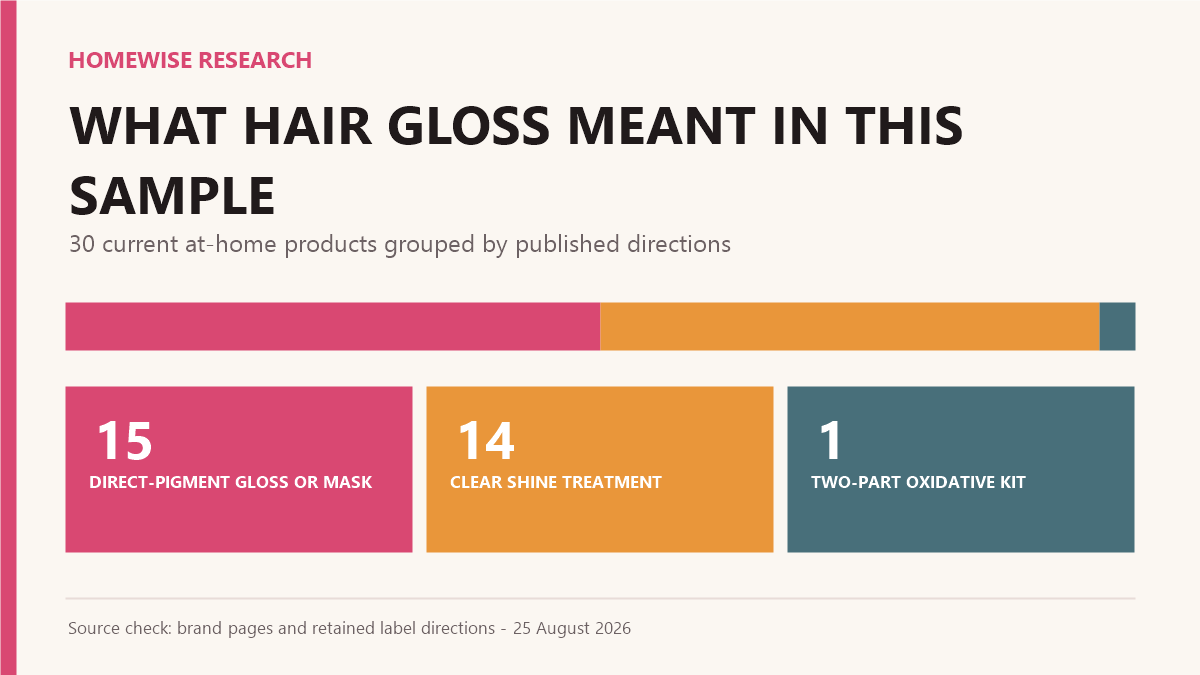 HOMEWISE RESEARCH

WHAT HAIR GLOSS MEANT IN THIS SAMPLE

30 current at-home products grouped by published directions

15
DIRECT-PIGMENT GLOSS OR MASK

14
CLEAR SHINE TREATMENT

1
TWO-PART OXIDATIVE KIT

Source check: brand pages and retained label directions - 25 August 2026